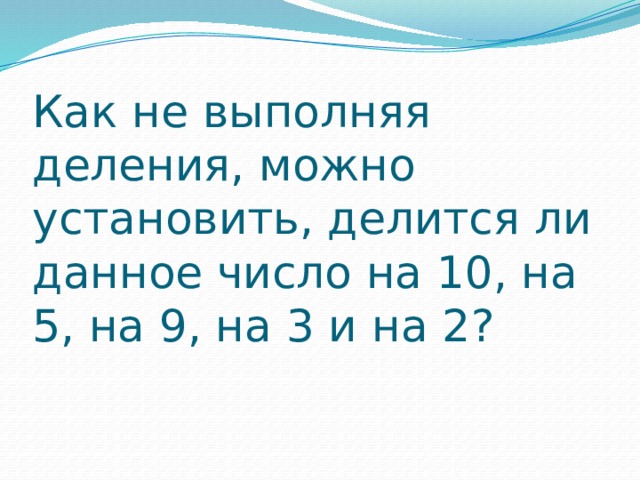 Как не выполняя деления, можно установить, делится ли данное число на 10, на 5, на 9, на 3 и на 2?